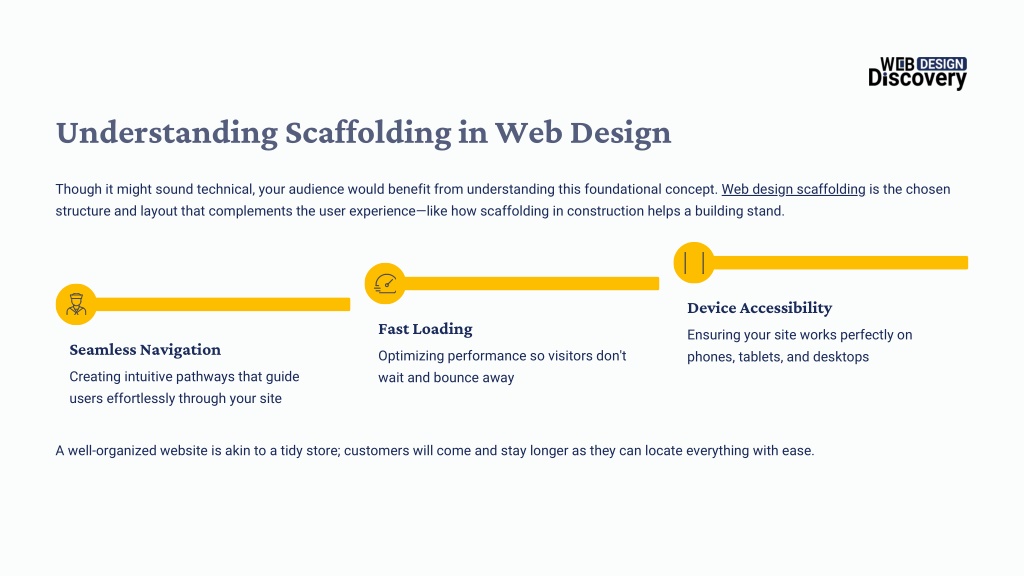 WEB DESIGN Discovery

Understanding Scaffolding in Web Design

Though it might sound technical, your audience would benefit from understanding this foundational concept. Web design scaffolding is the chosen structure and layout that complements the user experience—like how scaffolding in construction helps a building stand.

Seamless Navigation

Creating intuitive pathways that guide users effortlessly through your site

Fast Loading

Optimizing performance so visitors don't wait and bounce away

Device Accessibility

Ensuring your site works perfectly on phones, tablets, and desktops

A well-organized website is akin to a tidy store; customers will come and stay longer as they can locate everything with ease.